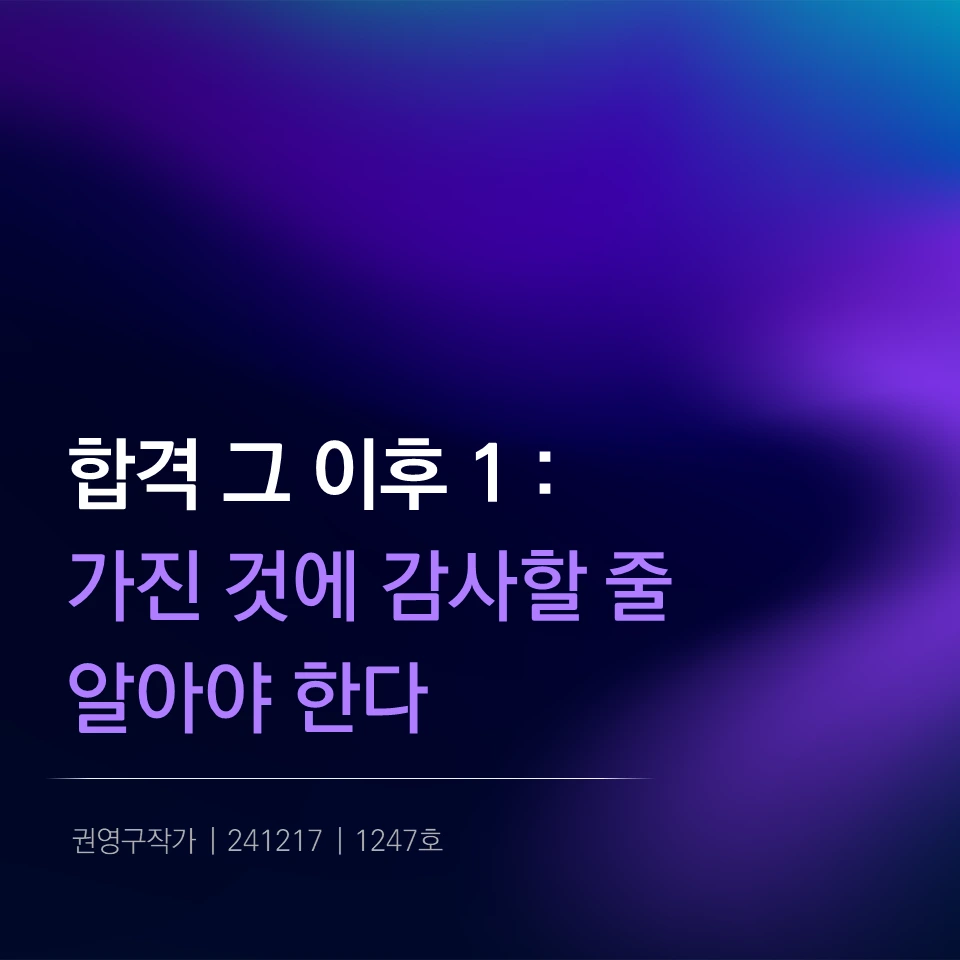 합격 그 이후 1 :
가진 것에 감사할 줄 알아야 한다

권영구작가 | 241217 | 1247호